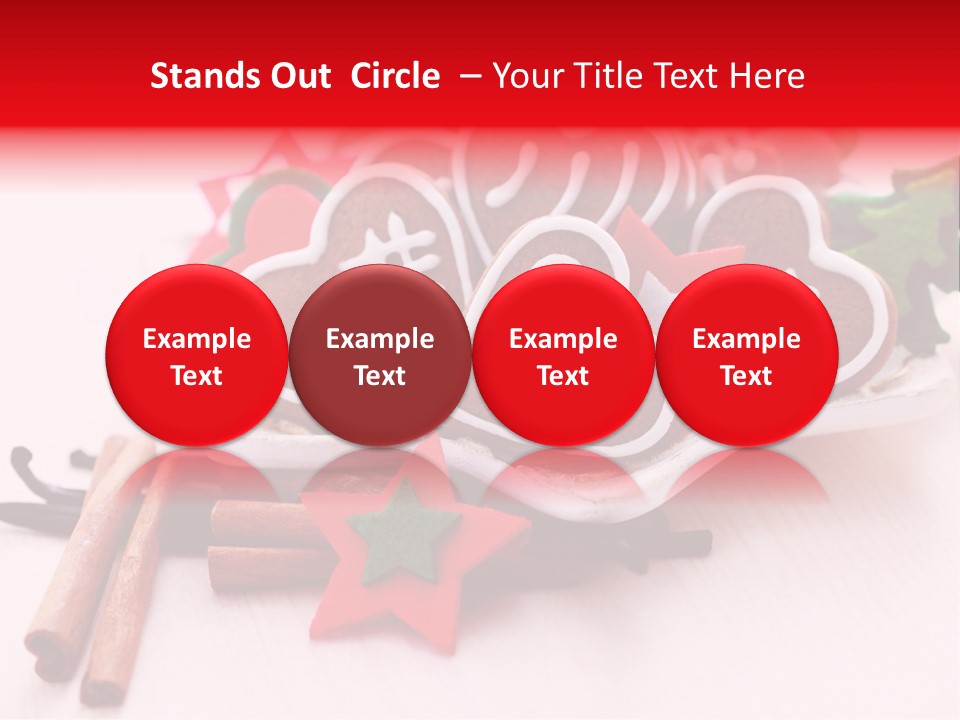 Stands Out Circle – Your Title Text Here

Example Text

Example Text

Example Text

Example Text